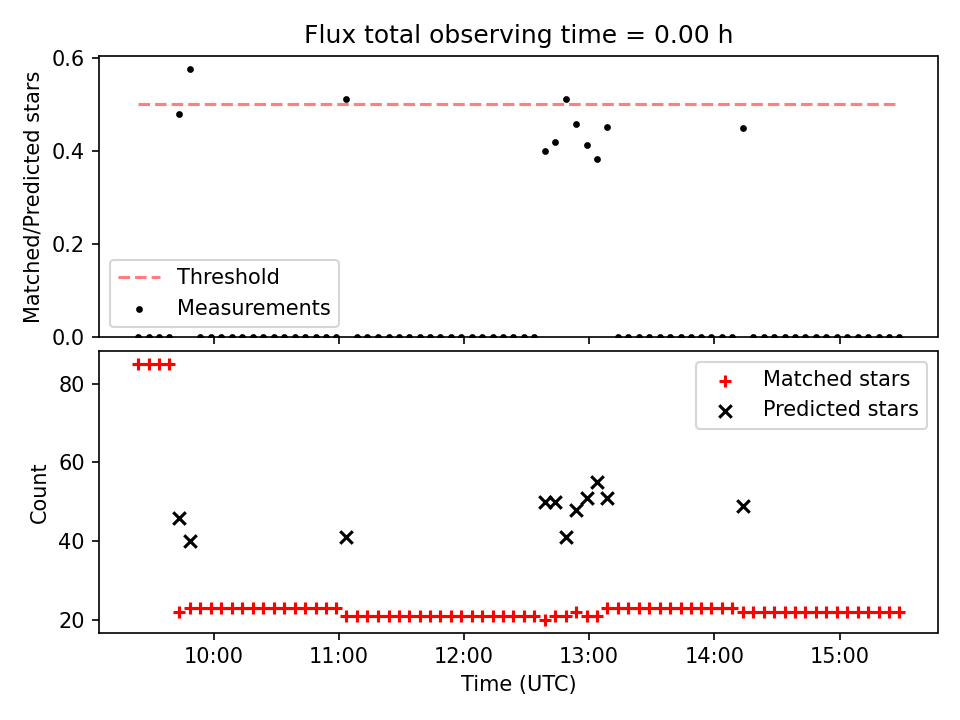 Flux total observing time = 0.00 h

Matched/Predicted stars

0.6
0.4
0.2
0.0

Threshold
Measurements

Count

80
60
40
20

Matched stars
Predicted stars

10:00
11:00
12:00
13:00
14:00
15:00

Time (UTC)